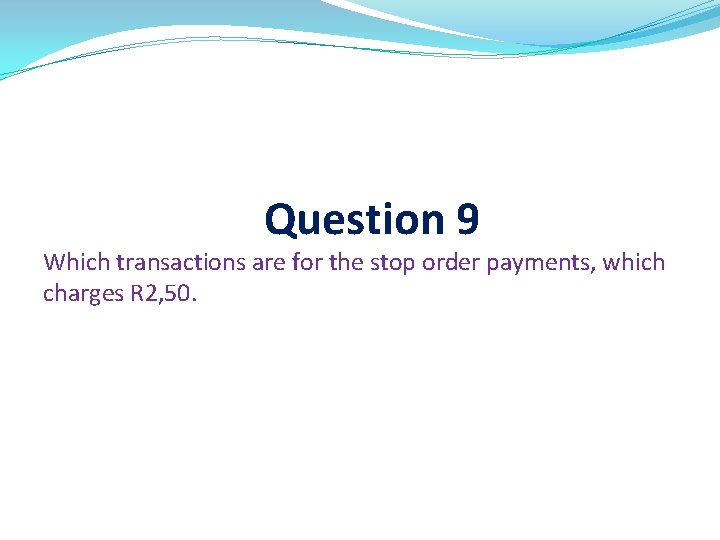 Question 9

Which transactions are for the stop order payments, which charges R2,50.